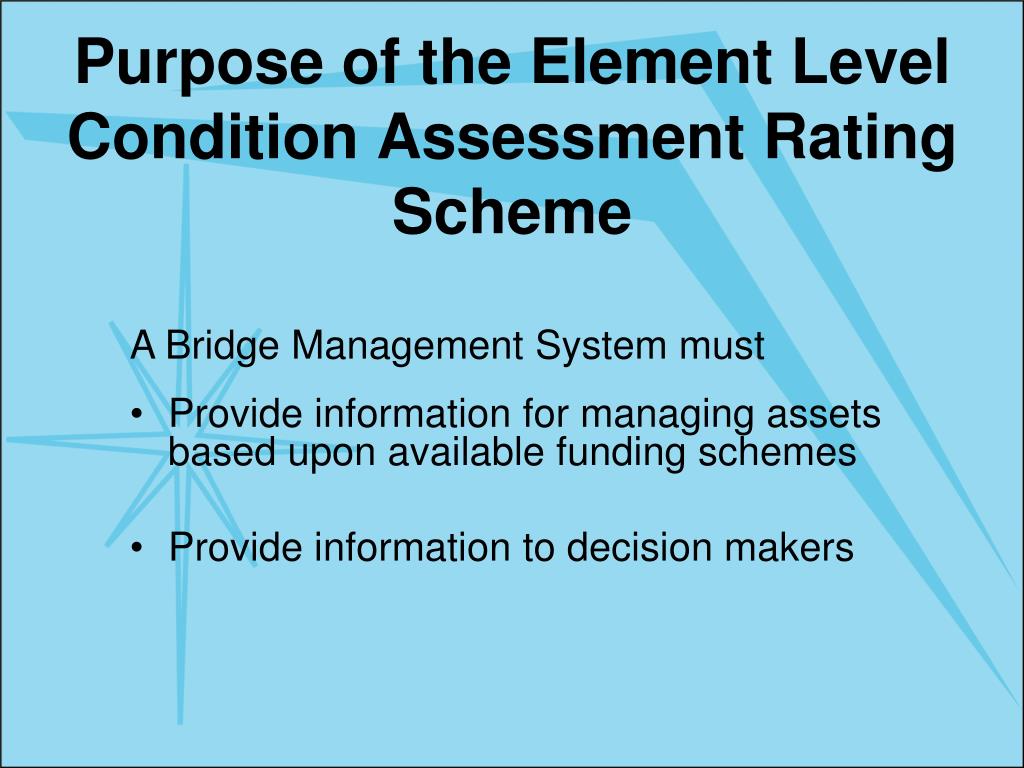 Purpose of the Element Level Condition Assessment Rating Scheme

A Bridge Management System must

• Provide information for managing assets based upon available funding schemes

• Provide information to decision makers